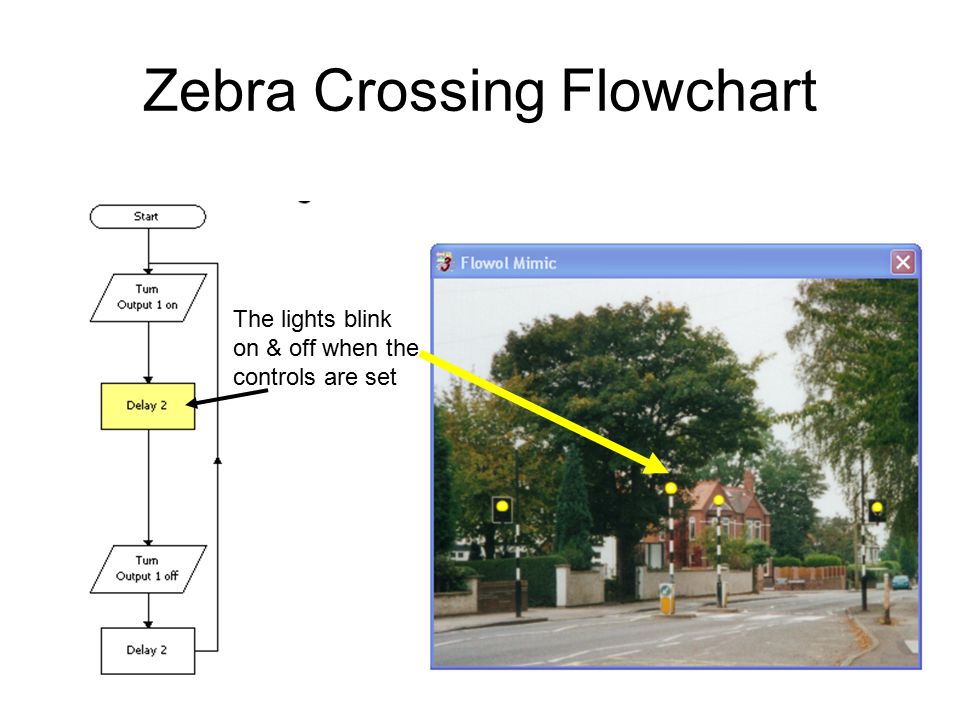 Zebra Crossing Flowchart

Start

Turn Output 1 on

Delay 2

Turn Output 1 off

Delay 2

The lights blink on & off when the controls are set

Flowol Mimic